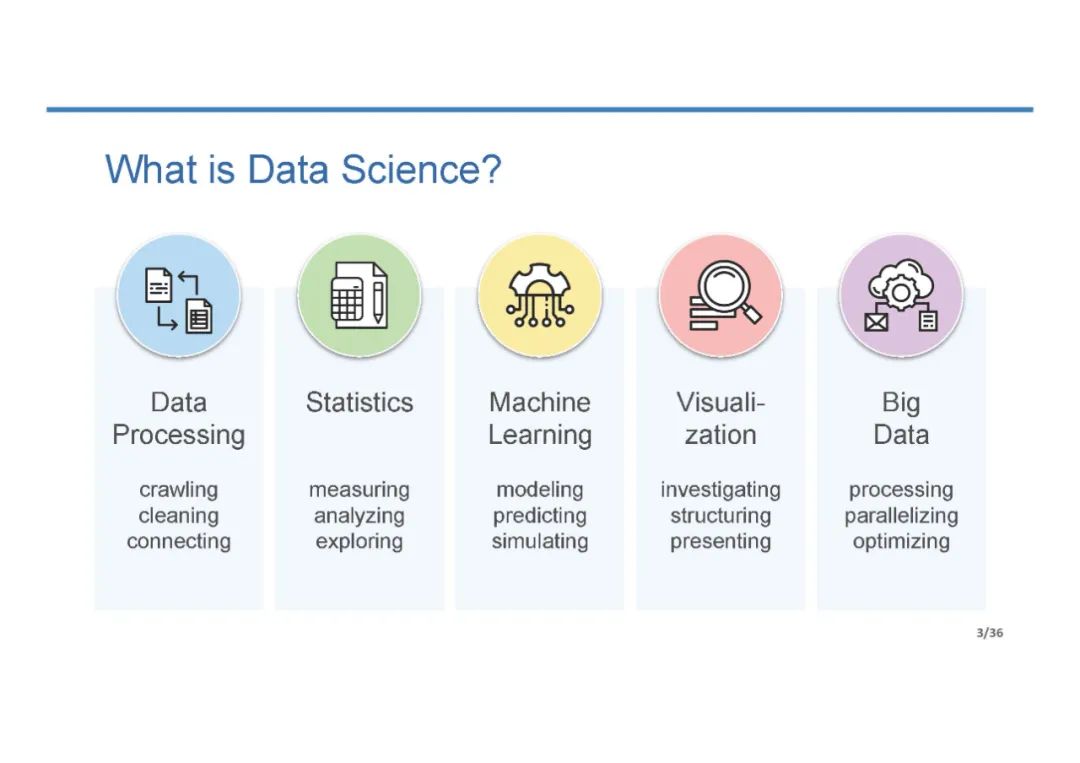 What is Data Science?

Data Processing

crawling
cleaning
connecting

Statistics

measuring
analyzing
exploring

Machine Learning

modeling
predicting
simulating

Visualization

investigating
structuring
presenting

Big Data

processing
parallelizing
optimizing

3/36